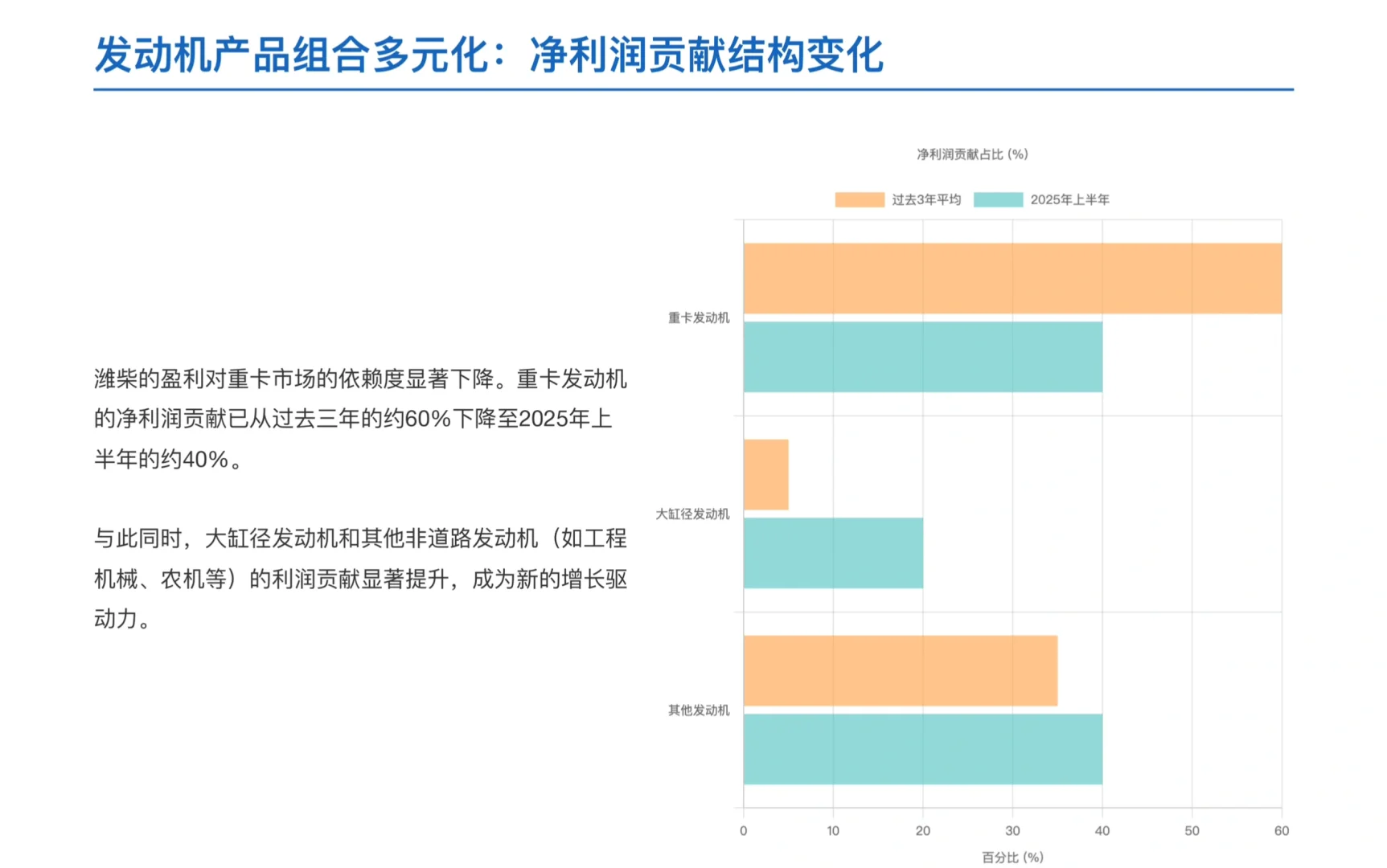 发动机产品组合多元化：净利润贡献结构变化

潍柴的盈利对重卡市场的依赖度显著下降。重卡发动机的净利润贡献已从过去三年的约60%下降至2025年上半年的约40%。

与此同时，大缸径发动机和其他非道路发动机（如工程机械、农机等）的利润贡献显著提升，成为新的增长驱动力。

净利润贡献占比 (%)

过去3年平均
2025年上半年

重卡发动机
大缸径发动机
其他发动机

0
10
20
30
40
50
60
百分比 (%)